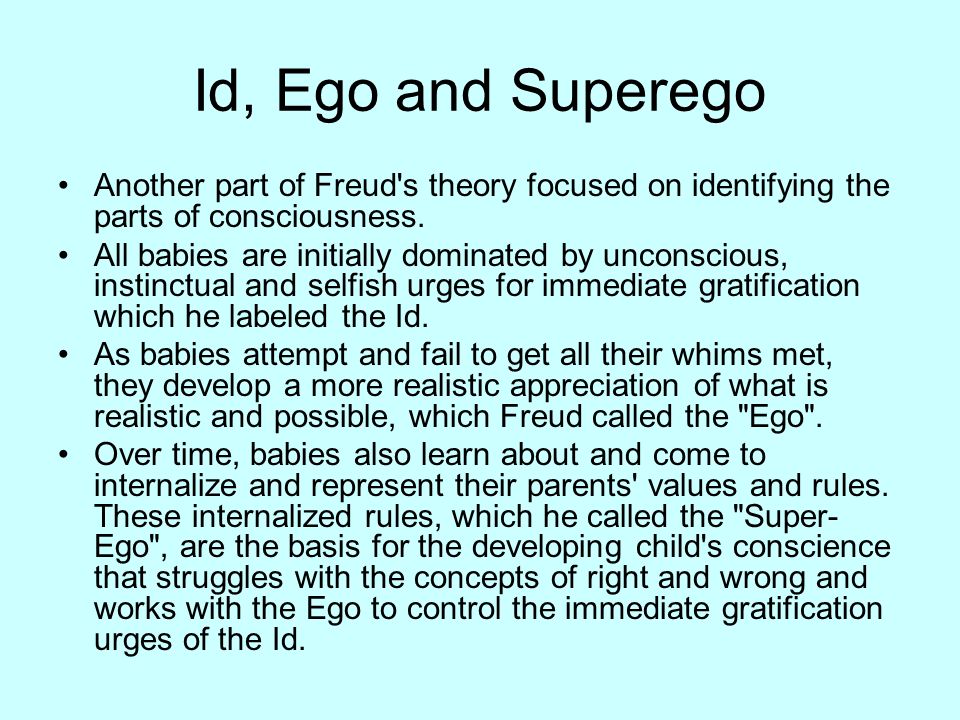 Id, Ego and Superego

• Another part of Freud's theory focused on identifying the parts of consciousness.

• All babies are initially dominated by unconscious, instinctual and selfish urges for immediate gratification which he labeled the Id.

• As babies attempt and fail to get all their whims met, they develop a more realistic appreciation of what is realistic and possible, which Freud called the "Ego".

• Over time, babies also learn about and come to internalize and represent their parents' values and rules. These internalized rules, which he called the "Super-Ego", are the basis for the developing child's conscience that struggles with the concepts of right and wrong and works with the Ego to control the immediate gratification urges of the Id.